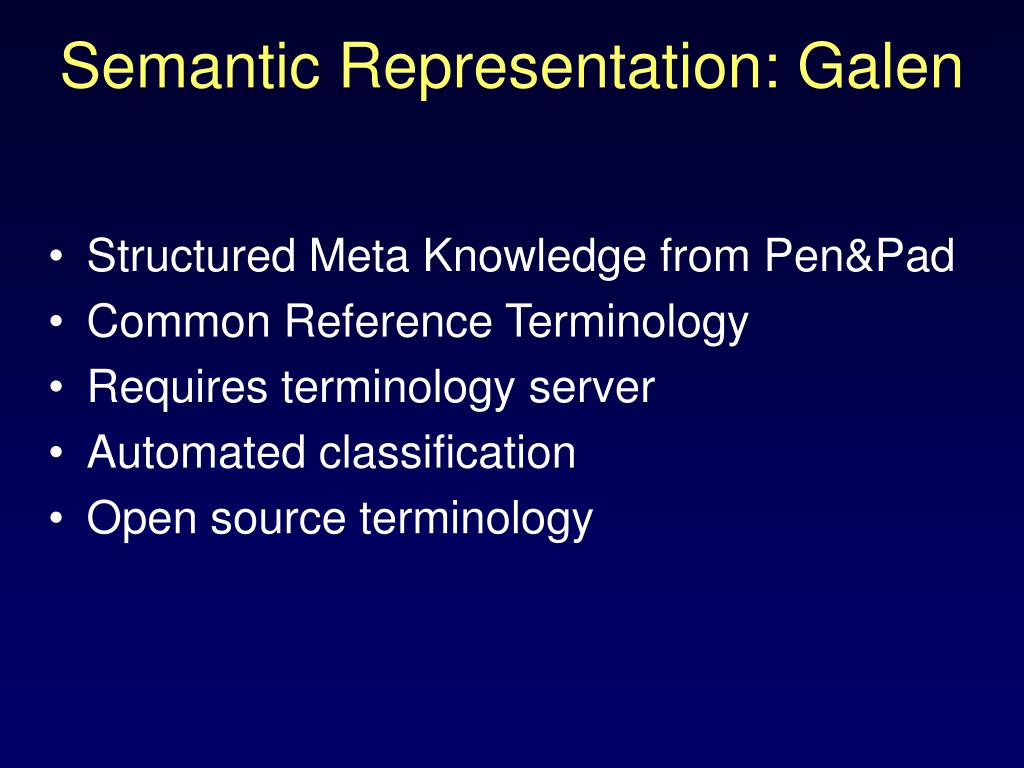 Semantic Representation: Galen

• Structured Meta Knowledge from Pen&Pad
• Common Reference Terminology
• Requires terminology server
• Automated classification
• Open source terminology